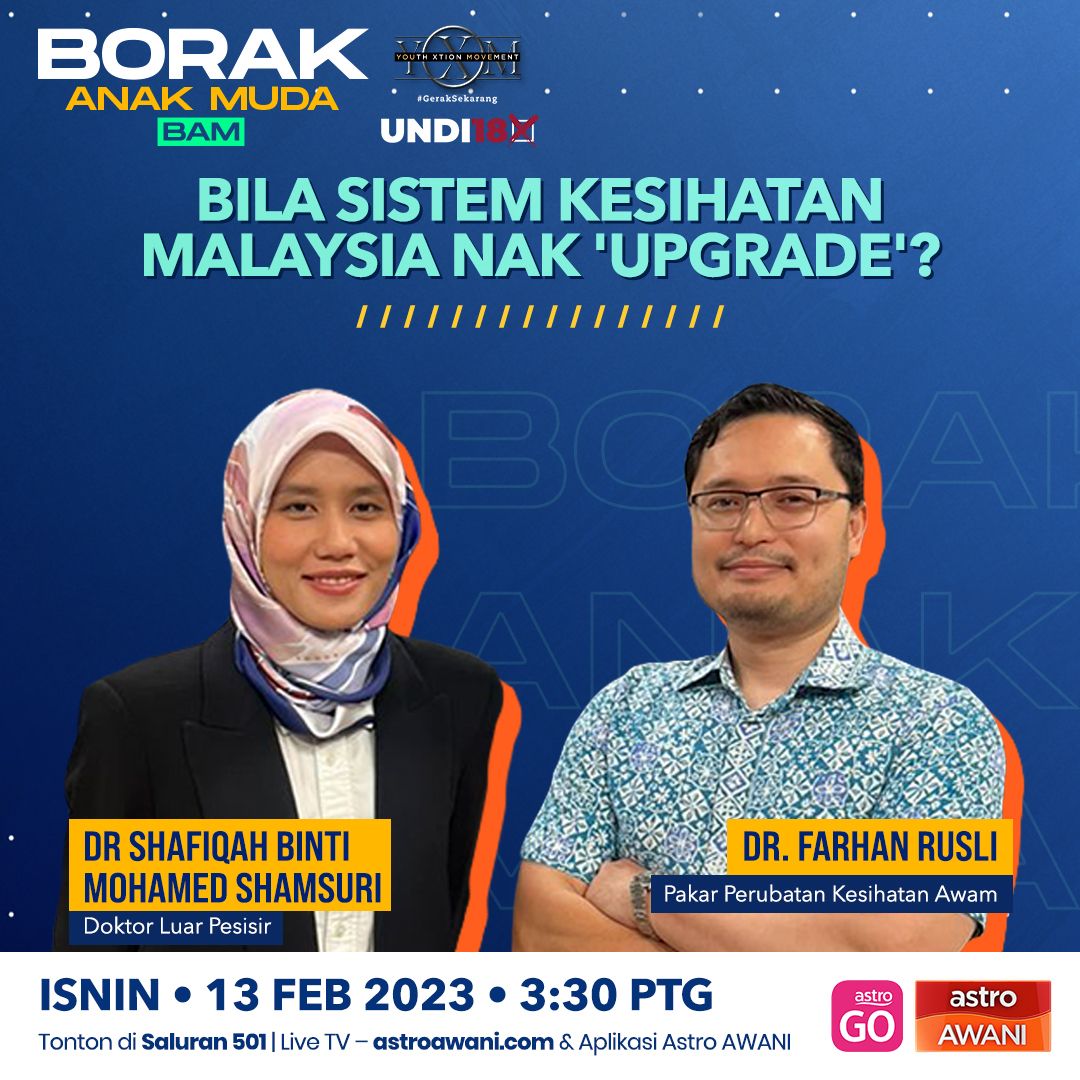 BORAK
ANAK MUDA
BAM

YXM
YOUTH XTION MOVEMENT
#GerakSekarang
UNDI18

BILA SISTEM KESIHATAN MALAYSIA NAK 'UPGRADE'?

BORAK
ANAK

DR SHAFIQAH BINTI MOHAMED SHAMSURI
Doktor Luar Pesisir

DR. FARHAN RUSLI
Pakar Perubatan Kesihatan Awam

ISNIN • 13 FEB 2023 • 3:30 PTG
Tonton di Saluran 501 | Live TV – astroawani.com & Aplikasi Astro AWANI

astro GO
astro AWANI